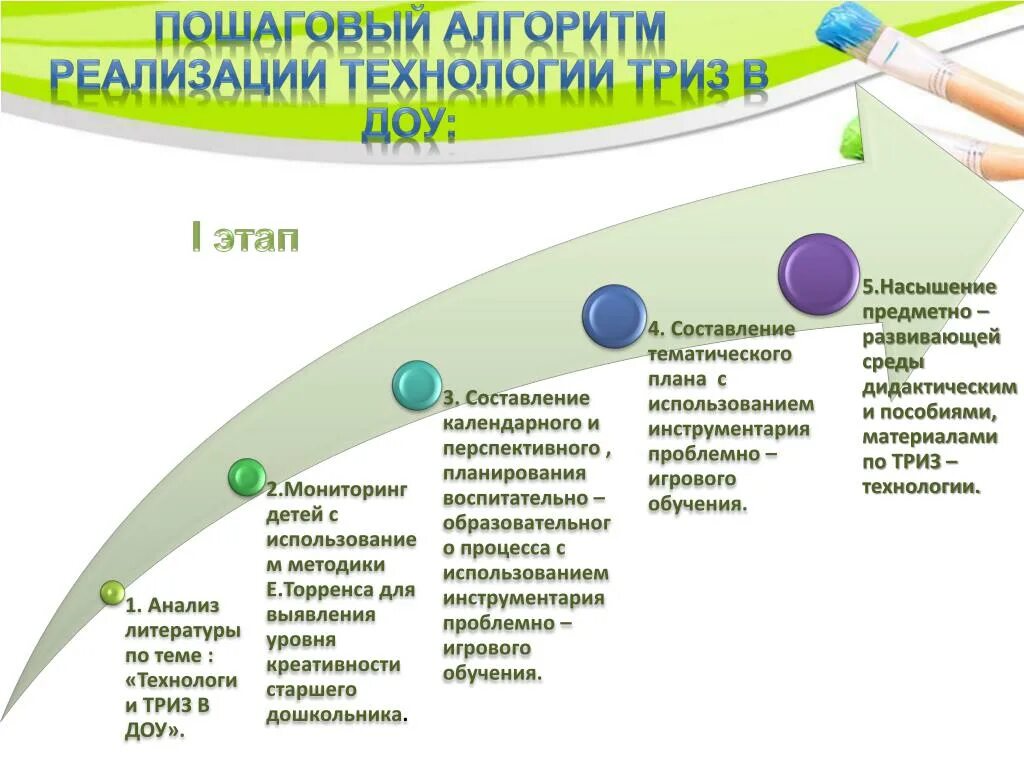 ПОШАГОВЫЙ АЛГОРИТМ РЕАЛИЗАЦИИ ТЕХНОЛОГИИ ТРИЗ В ДОУ:

I этап

1. Анализ литературы по теме : «Технологи и ТРИЗ В ДОУ».

2.Мониторинг детей с использование м методики Е.Торренса для выявления уровня креативности старшего дошкольника.

3. Составление календарного и перспективного , планирования воспитательно – образовательног о процесса с использованием инструментария проблемно – игрового обучения.

4. Составление тематического плана с использованием инструментария проблемно – игрового обучения.

5.Насышение предметно – развивающей среды дидактическим и пособиями, материалами по ТРИЗ – технологии.